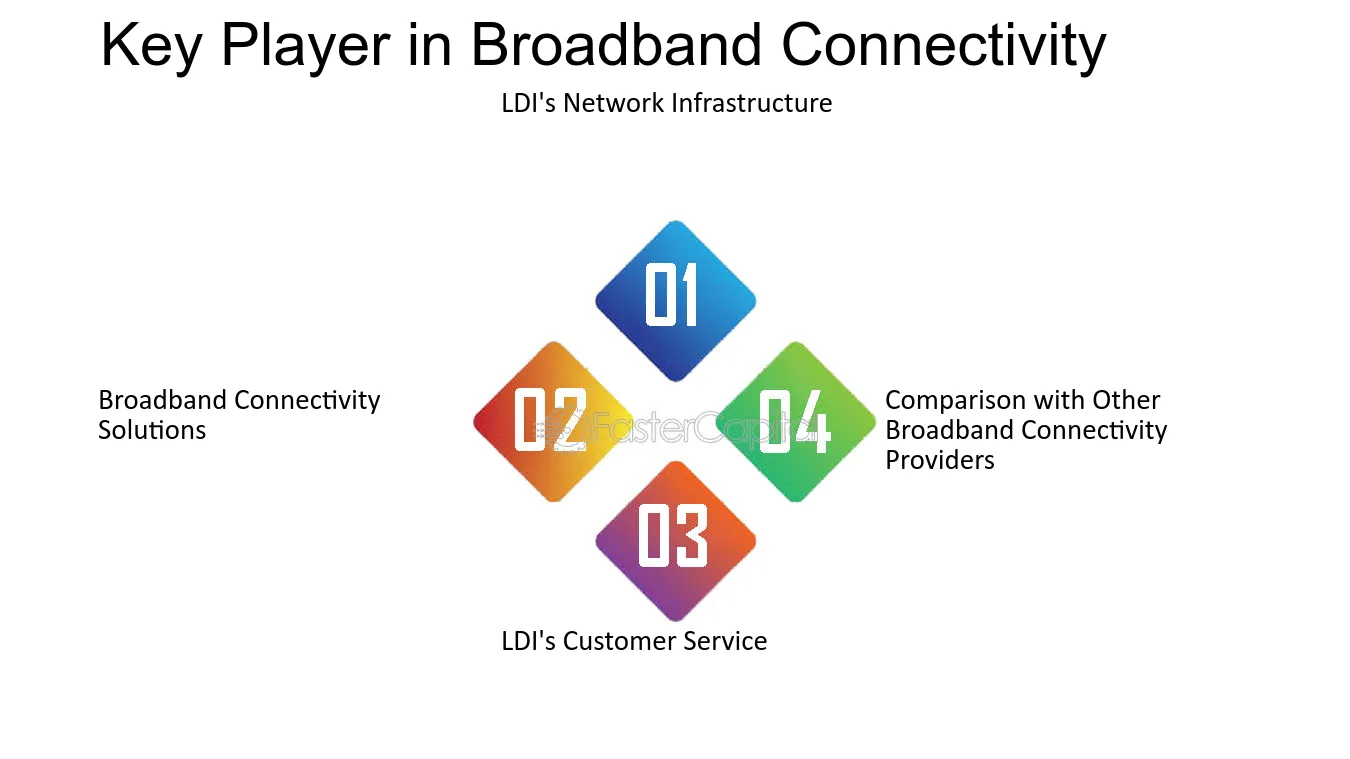 Key Player in Broadband Connectivity

LDI's Network Infrastructure

01

Broadband Connectivity Solutions

02

04

Comparison with Other Broadband Connectivity Providers

03

LDI's Customer Service

FasterCapital